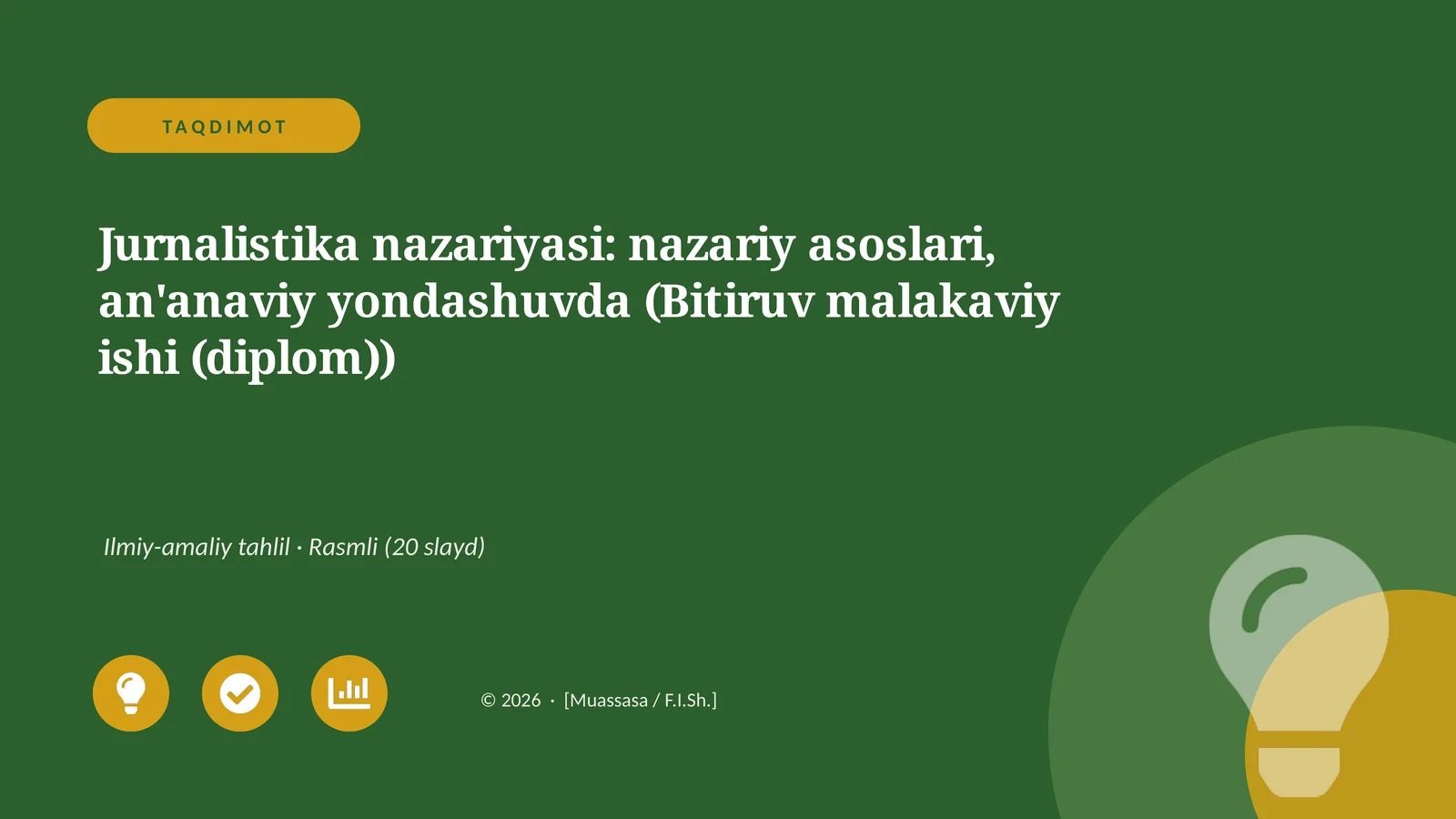 TAQDIMOT

Jurnalistika nazariyasi: nazariy asoslari, an'anaviy yondashuvda (Bitiruv malakaviy ishi (diplom))

Ilmiy-amaliy tahlil · Rasmli (20 slayd)

© 2026 · [Muassasa / F.I.Sh.]